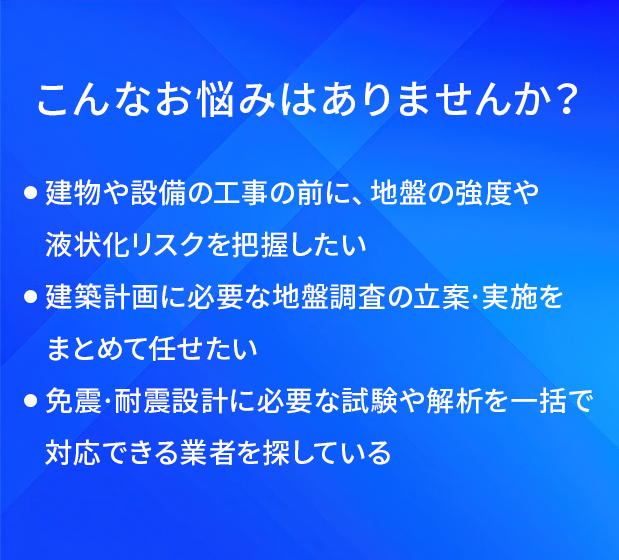 こんなお悩みはありませんか？

● 建物や設備の工事の前に、地盤の強度や液状化リスクを把握したい

● 建築計画に必要な地盤調査の立案·実施をまとめて任せたい

● 免震·耐震設計に必要な試験や解析を一括で対応できる業者を探している